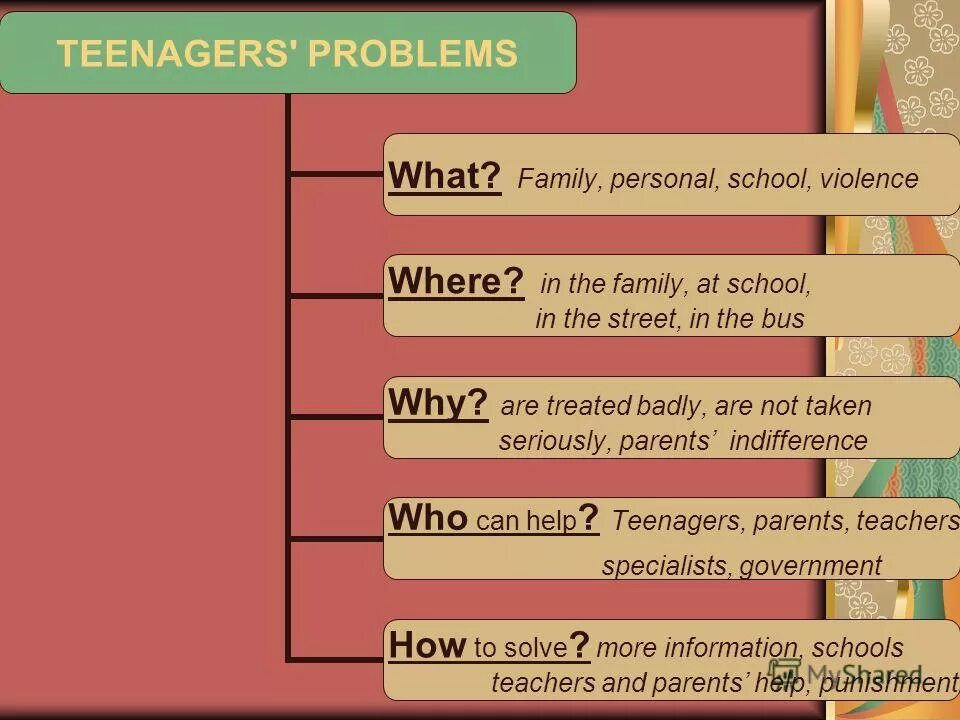 TEENAGERS' PROBLEMS

What? Family, personal, school, violence

Where? in the family, at school, in the street, in the bus

Why? are treated badly, are not taken seriously, parents' indifference

Who can help? Teenagers, parents, teachers specialists, government

How to solve? more information, schools teachers and parents' help, punishment

MyShared